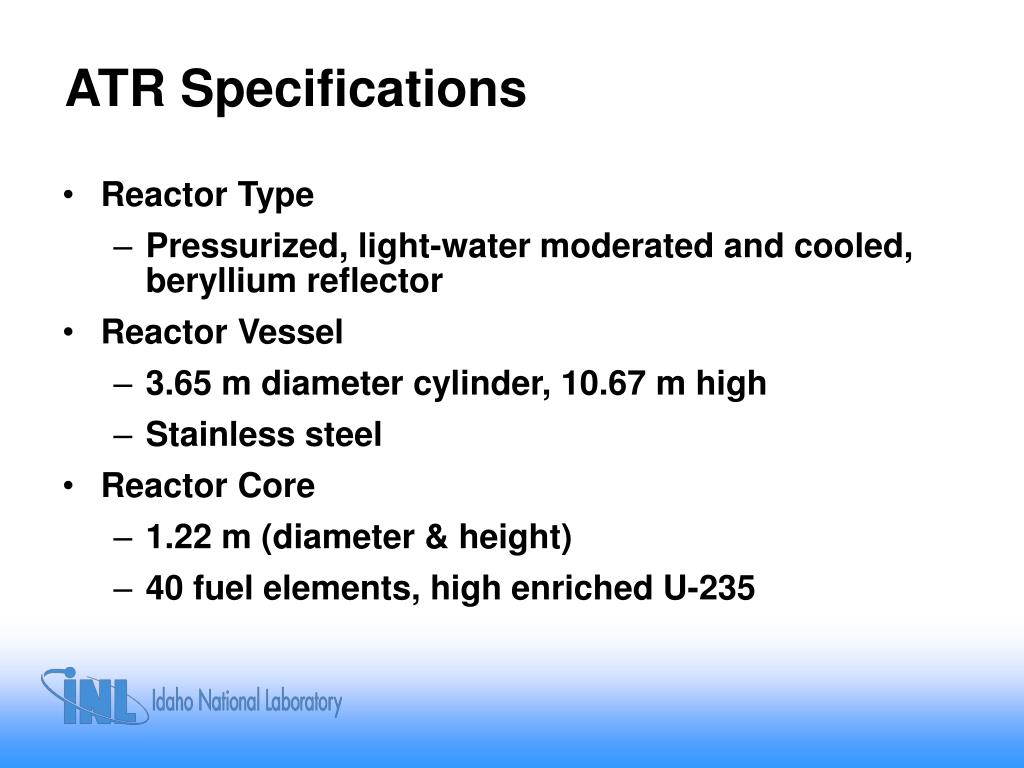 ATR Specifications

• Reactor Type
  – Pressurized, light-water moderated and cooled, beryllium reflector
• Reactor Vessel
  – 3.65 m diameter cylinder, 10.67 m high
  – Stainless steel
• Reactor Core
  – 1.22 m (diameter & height)
  – 40 fuel elements, high enriched U-235

INL Idaho National Laboratory